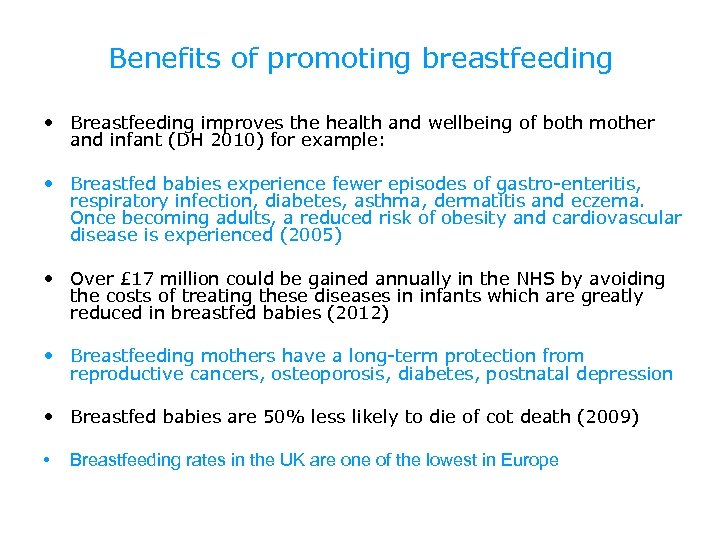 Benefits of promoting breastfeeding

• Breastfeeding improves the health and wellbeing of both mother and infant (DH 2010) for example:

• Breastfed babies experience fewer episodes of gastro-enteritis, respiratory infection, diabetes, asthma, dermatitis and eczema. Once becoming adults, a reduced risk of obesity and cardiovascular disease is experienced (2005)

• Over £17 million could be gained annually in the NHS by avoiding the costs of treating these diseases in infants which are greatly reduced in breastfed babies (2012)

• Breastfeeding mothers have a long-term protection from reproductive cancers, osteoporosis, diabetes, postnatal depression

• Breastfed babies are 50% less likely to die of cot death (2009)

• Breastfeeding rates in the UK are one of the lowest in Europe